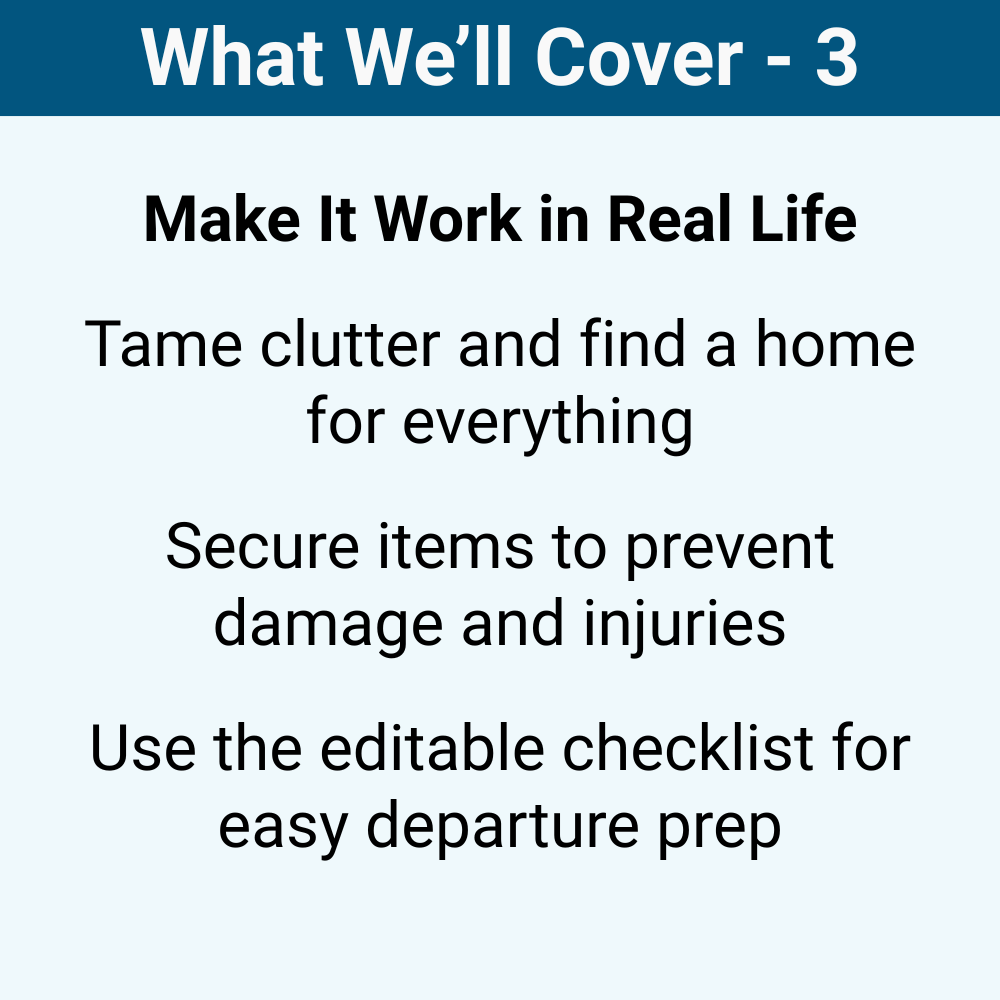 What We’ll Cover - 3

Make It Work in Real Life

Tame clutter and find a home for everything

Secure items to prevent damage and injuries

Use the editable checklist for easy departure prep